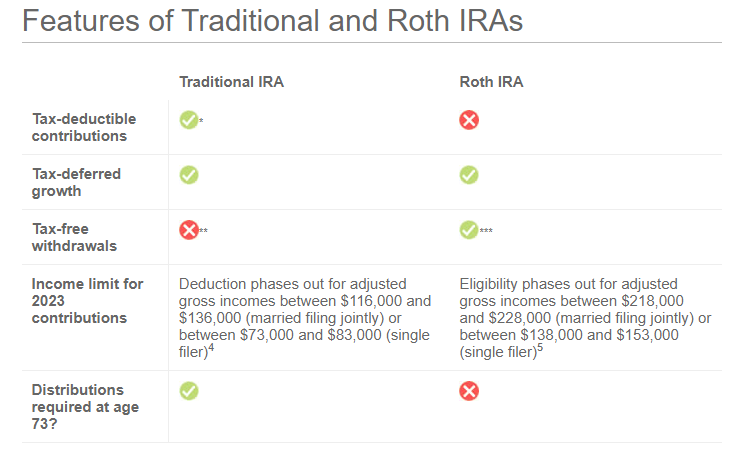 Features of Traditional and Roth IRAs

| | Traditional IRA | Roth IRA |
|---|---|---|
| Tax-deductible contributions | * | |
| Tax-deferred growth | | |
| Tax-free withdrawals | ** | *** |
| Income limit for 2023 contributions | Deduction phases out for adjusted gross incomes between \$116,000 and \$136,000 (married filing jointly) or between \$73,000 and \$83,000 (single filer)$^4$ | Eligibility phases out for adjusted gross incomes between \$218,000 and \$228,000 (married filing jointly) or between \$138,000 and \$153,000 (single filer)$^5$ |
| Distributions required at age 73? | | |